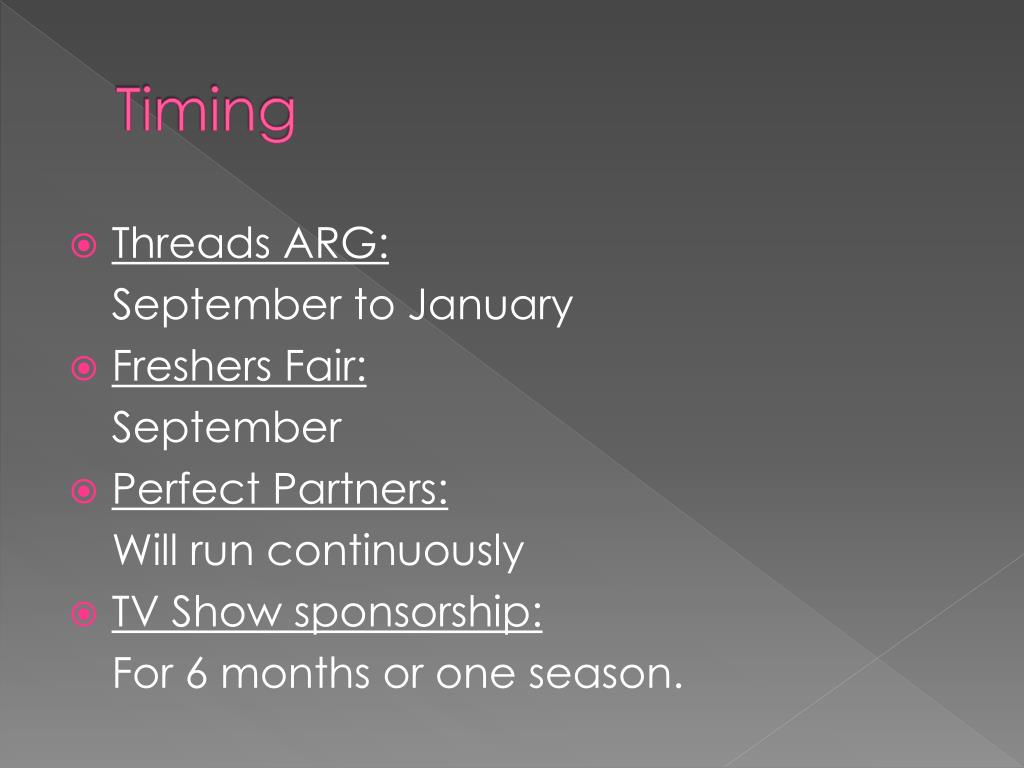 Timing

Threads ARG:
September to January

Freshers Fair:
September

Perfect Partners:
Will run continuously

TV Show sponsorship:
For 6 months or one season.